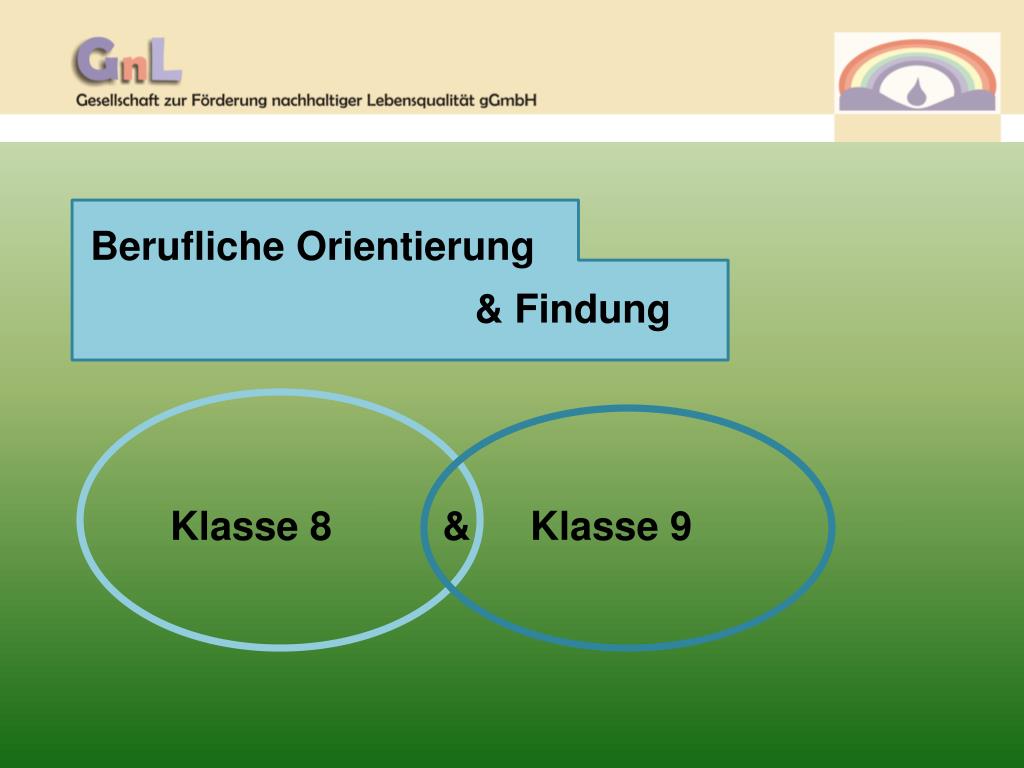 GnL
Gesellschaft zur Förderung nachhaltiger Lebensqualität gGmbH

Berufliche Orientierung & Findung

Klasse 8 & Klasse 9